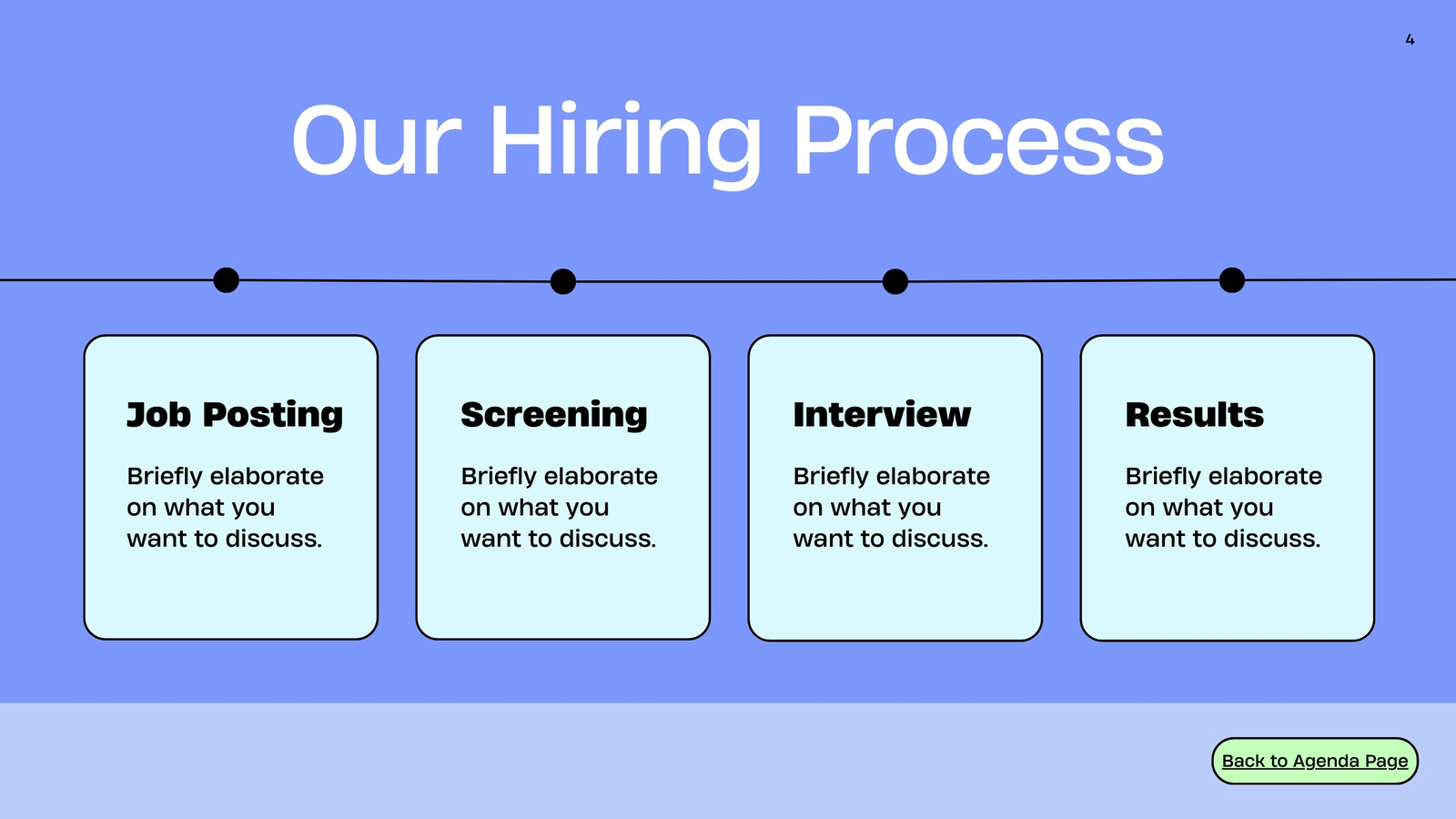 4

Our Hiring Process

Job Posting

Briefly elaborate on what you want to discuss.

Screening

Briefly elaborate on what you want to discuss.

Interview

Briefly elaborate on what you want to discuss.

Results

Briefly elaborate on what you want to discuss.

Back to Agenda Page